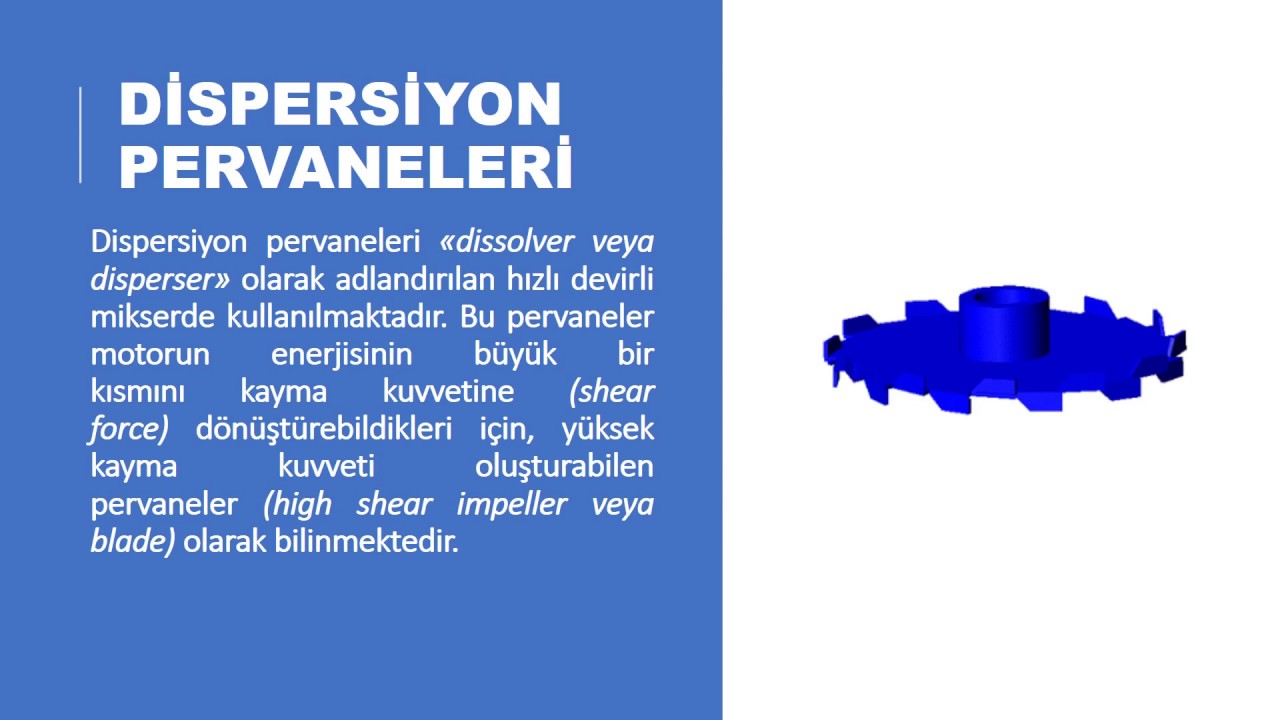 DİSPERSİYON PERVANELERİ

Dispersiyon pervaneleri «dissolver veya disperser» olarak adlandırılan hızlı devirli mikserde kullanılmaktadır. Bu pervaneler motorun enerjisinin büyük bir kısmını kayma kuvvetine (shear force) dönüştürebildikleri için, yüksek kayma kuvveti oluşturabilen pervaneler (high shear impeller veya blade) olarak bilinmektedir.